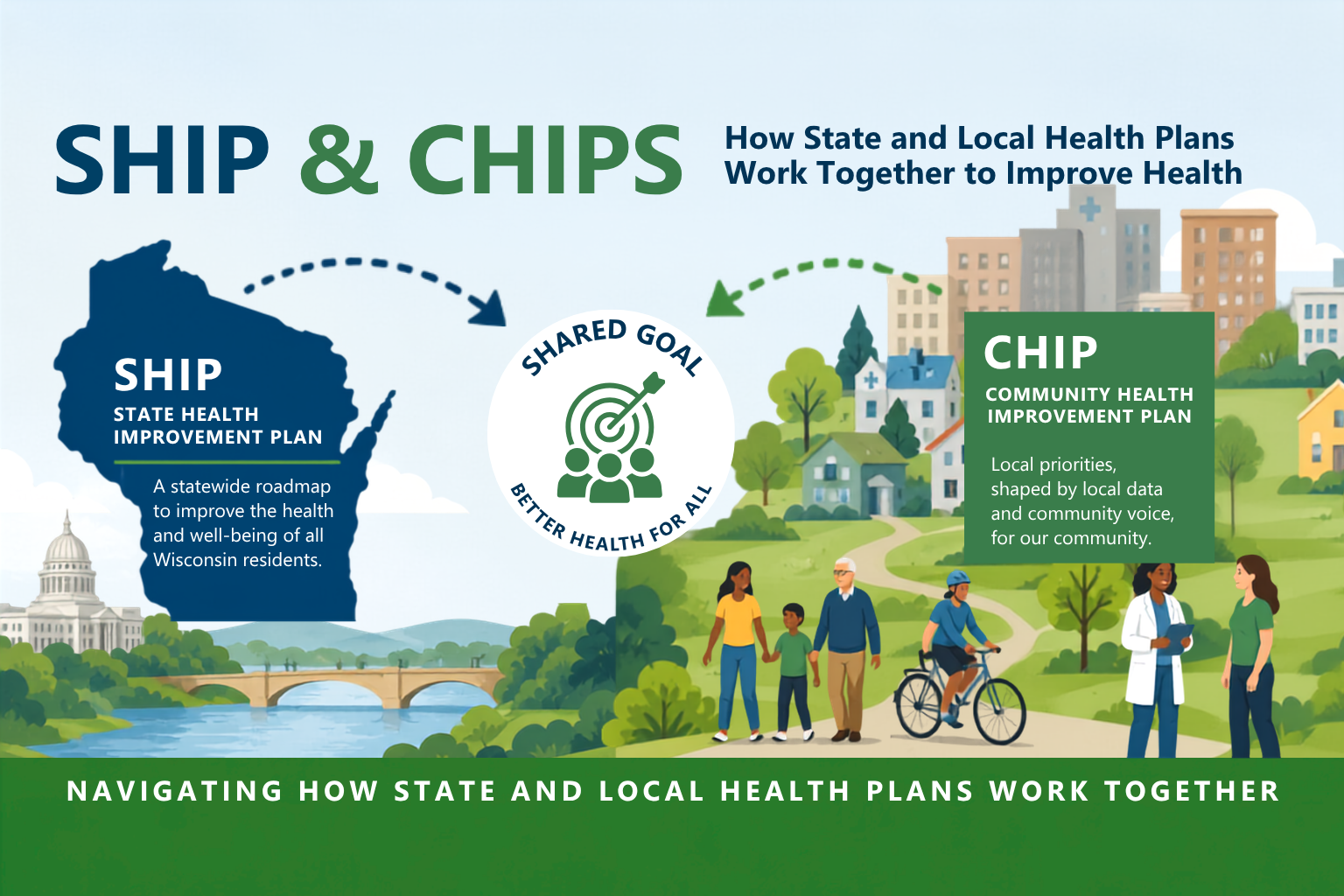 SHIP & CHIPS

How State and Local Health Plans Work Together to Improve Health

SHIP
STATE HEALTH IMPROVEMENT PLAN

A statewide roadmap to improve the health and well-being of all Wisconsin residents.

SHARED GOAL
BETTER HEALTH FOR ALL

CHIP
COMMUNITY HEALTH IMPROVEMENT PLAN

Local priorities, shaped by local data and community voice, for our community.

NAVIGATING HOW STATE AND LOCAL HEALTH PLANS WORK TOGETHER